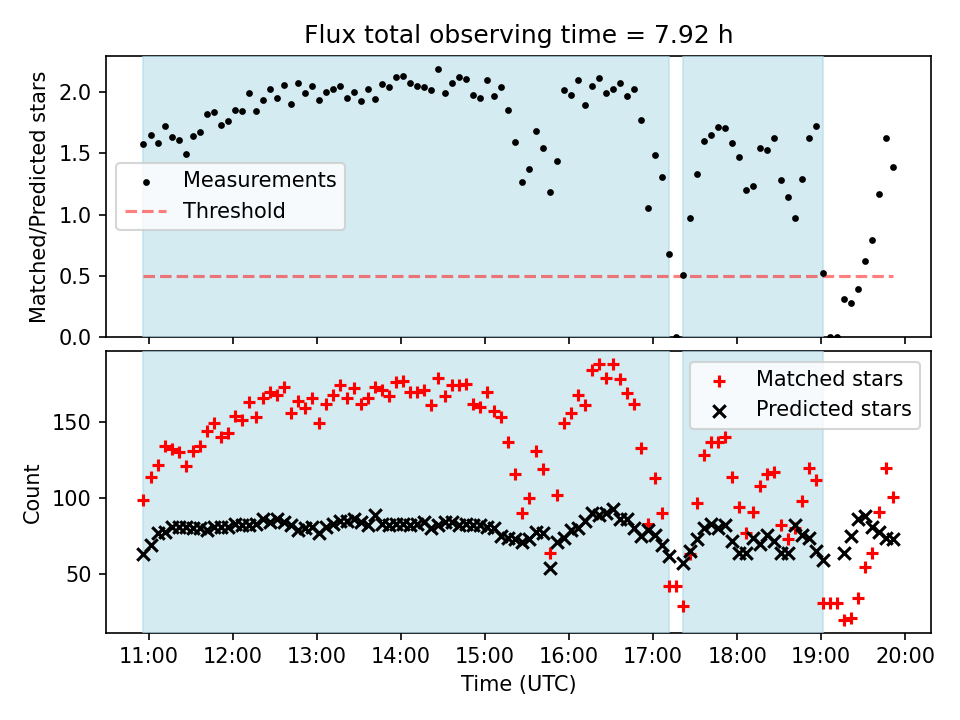 Flux total observing time = 7.92 h

Matched/Predicted stars

2.0
1.5
1.0
0.5
0.0

Measurements
Threshold

Count

150
100
50

Matched stars
Predicted stars

11:00 12:00 13:00 14:00 15:00 16:00 17:00 18:00 19:00 20:00
Time (UTC)